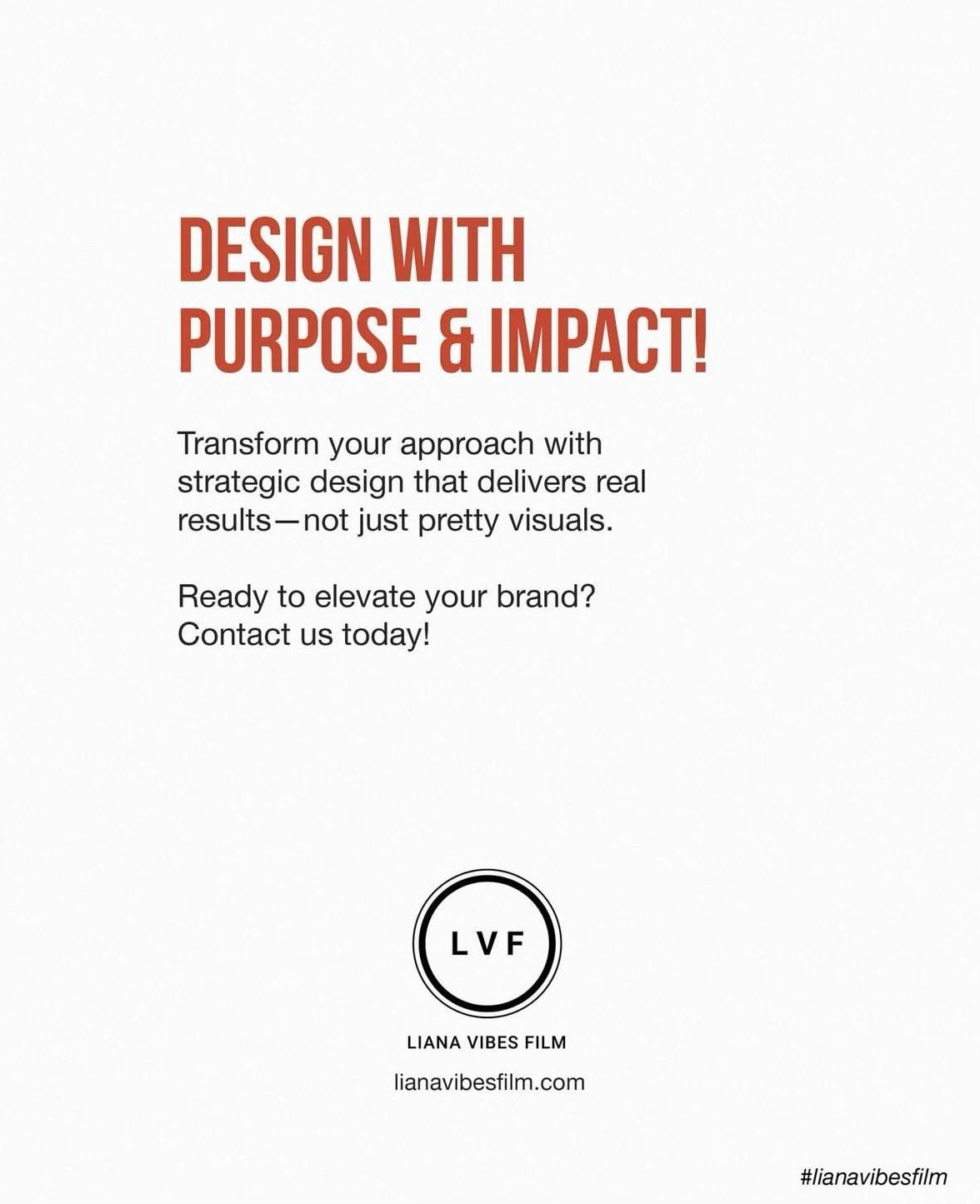 DESIGN WITH PURPOSE & IMPACT!

Transform your approach with strategic design that delivers real results—not just pretty visuals.

Ready to elevate your brand? Contact us today!

LVF

LIANA VIBES FILM

lianavibesfilm.com

#lianavibesfilm